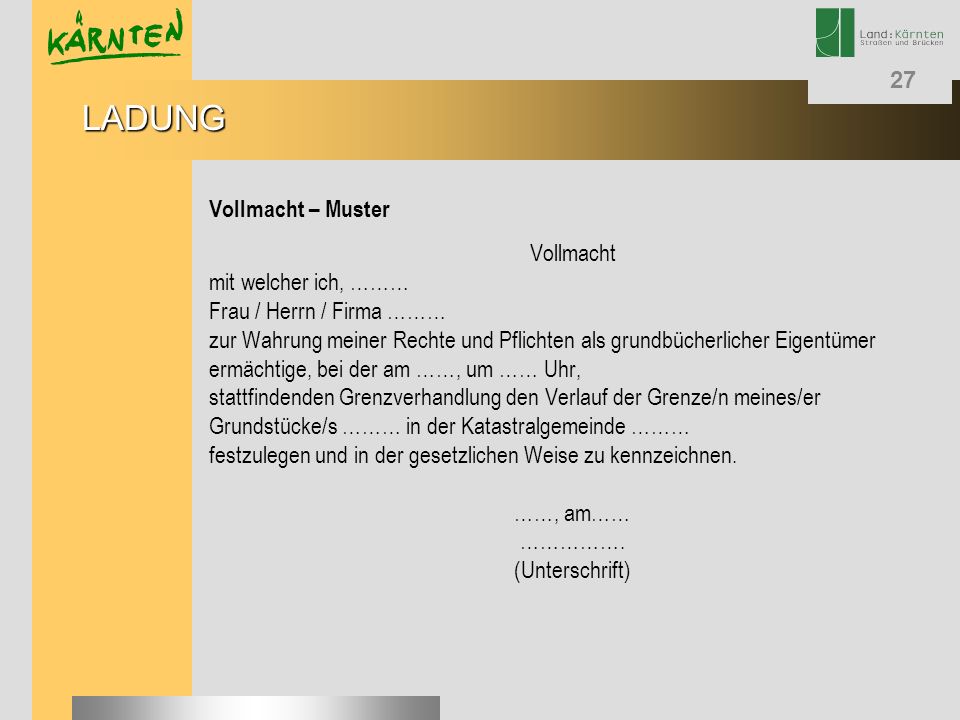 KÄRNTEN

Land:Kärnten
Straßen und Brücken

27

LADUNG

Vollmacht – Muster

Vollmacht
mit welcher ich, ………
Frau / Herrn / Firma ………
zur Wahrung meiner Rechte und Pflichten als grundbücherlicher Eigentümer ermächtige, bei der am ……, um …… Uhr,
stattfindenden Grenzverhandlung den Verlauf der Grenze/n meines/er Grundstücke/s ……… in der Katastralgemeinde ………
festzulegen und in der gesetzlichen Weise zu kennzeichnen.

……, am……
…………….
(Unterschrift)